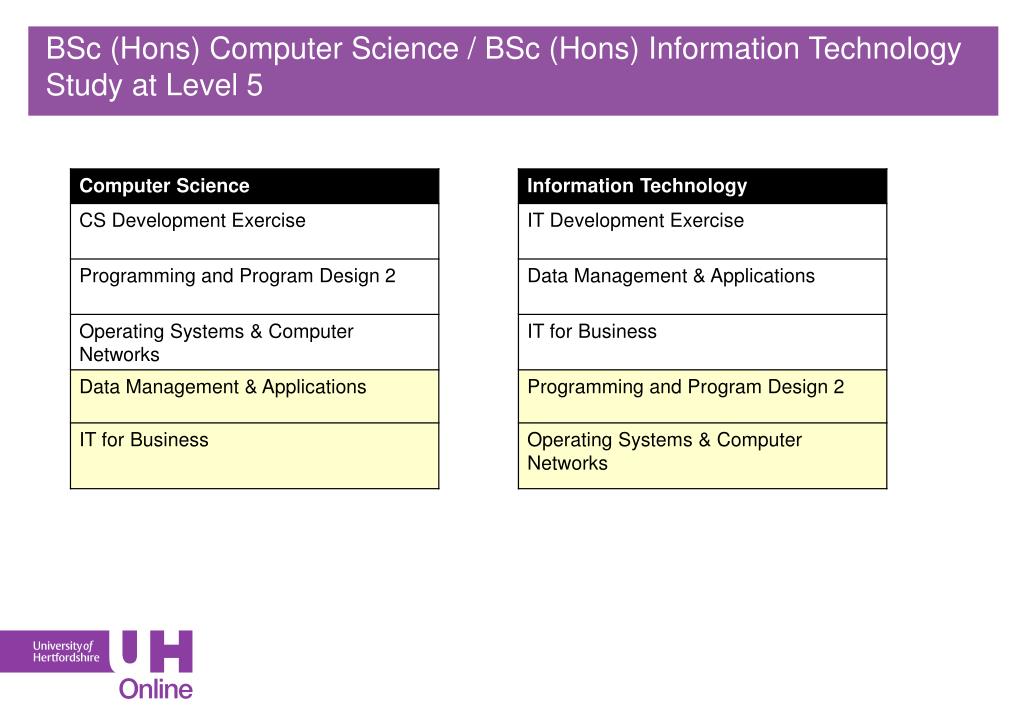 BSc (Hons) Computer Science / BSc (Hons) Information Technology Study at Level 5

| Computer Science |
|---|
| CS Development Exercise |
| Programming and Program Design 2 |
| Operating Systems & Computer Networks |
| Data Management & Applications |
| IT for Business |

| Information Technology |
|---|
| IT Development Exercise |
| Data Management & Applications |
| IT for Business |
| Programming and Program Design 2 |
| Operating Systems & Computer Networks |

University of Hertfordshire UH Online